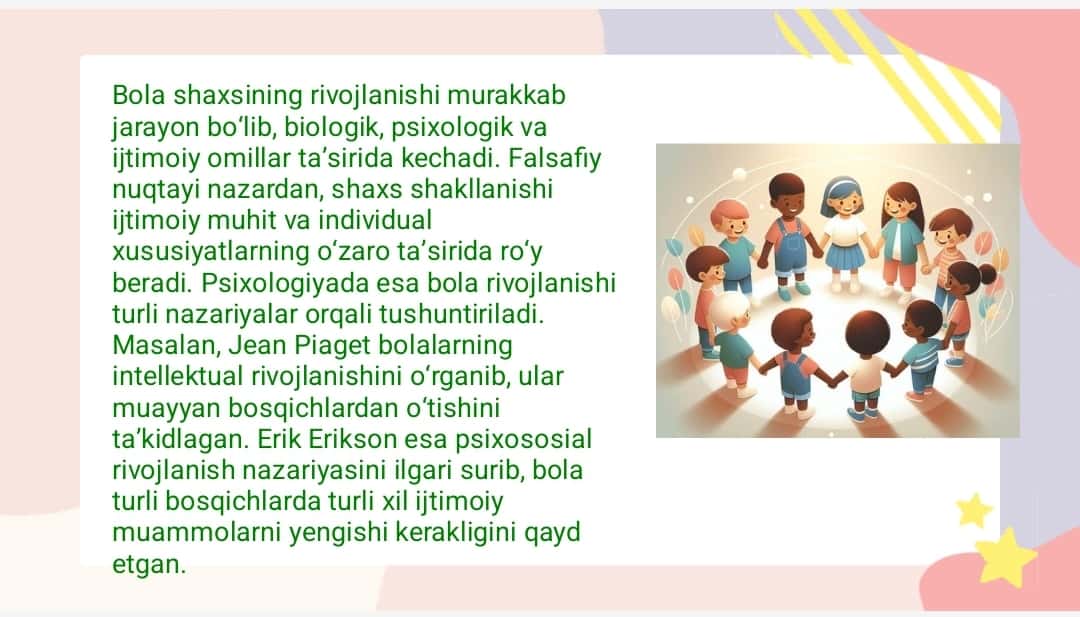 Bola shaxsining rivojlanishi murakkab jarayon bo‘lib, biologik, psixologik va ijtimoiy omillar ta’sirida kechadi. Falsafiy nuqtayi nazardan, shaxs shakllanishi ijtimoiy muhit va individual xususiyatlarning o‘zaro ta’sirida ro‘y beradi. Psixologiyada esa bola rivojlanishi turli nazariyalar orqali tushuntiriladi. Masalan, Jean Piaget bolalarning intellektual rivojlanishini o‘rganib, ular muayyan bosqichlardan o‘tishini ta’kidlagan. Erik Erikson esa psixososial rivojlanish nazariyasini ilgari surib, bola turli bosqichlarda turli xil ijtimoiy muammolarni yengishi kerakligini qayd etgan.